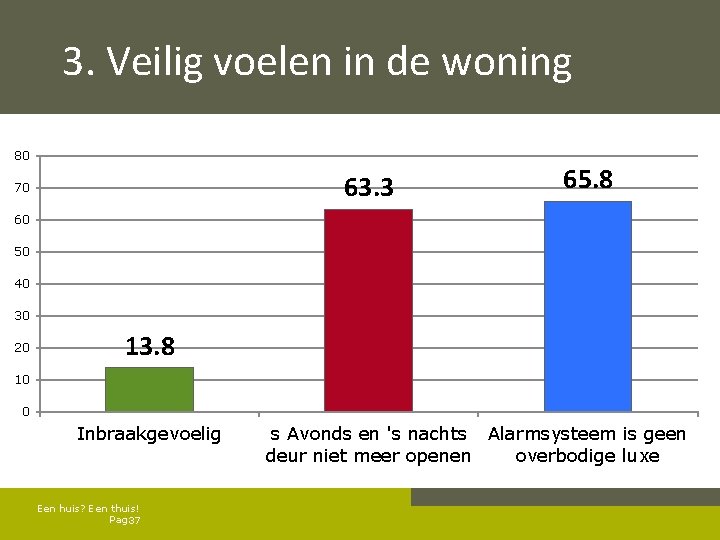 3. Veilig voelen in de woning

80
70
60
50
40
30
20
10
0

13.8
63.3
65.8

Inbraakgevoelig
s Avonds en 's nachts deur niet meer openen
Alarmsysteem is geen overbodige luxe

Een huis? Een thuis!
Pag37